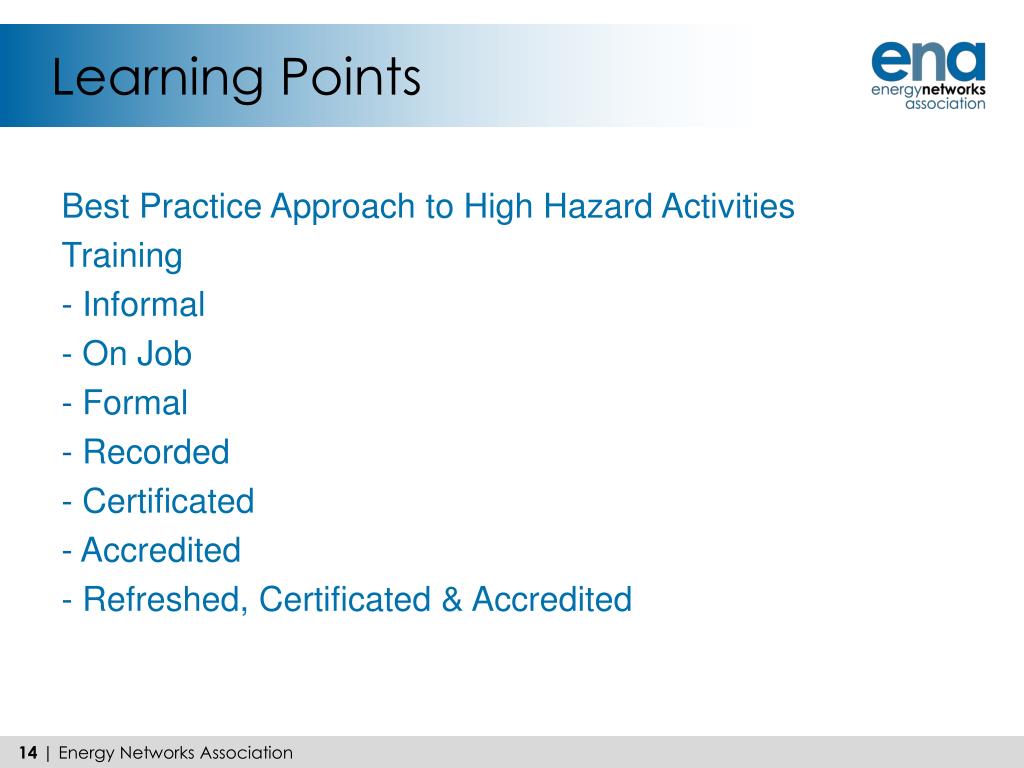 Learning Points

ena
energynetworks
association

Best Practice Approach to High Hazard Activities
Training
- Informal
- On Job
- Formal
- Recorded
- Certificated
- Accredited
- Refreshed, Certificated & Accredited

14 | Energy Networks Association